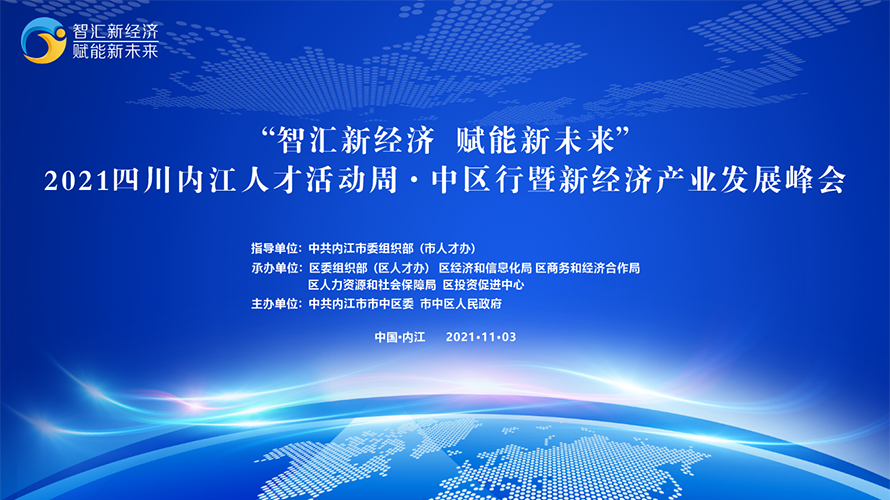 智汇新经济
赋能新未来

“智汇新经济 赋能新未来”
2021四川内江人才活动周·中区行暨新经济产业发展峰会

指导单位：中共内江市委组织部（市人才办）
承办单位：区委组织部（区人才办） 区经济和信息化局 区商务和经济合作局
区人力资源和社会保障局 区投资促进中心
主办单位：中共内江市市中区委 市中区人民政府

中国·内江 2021·11·03